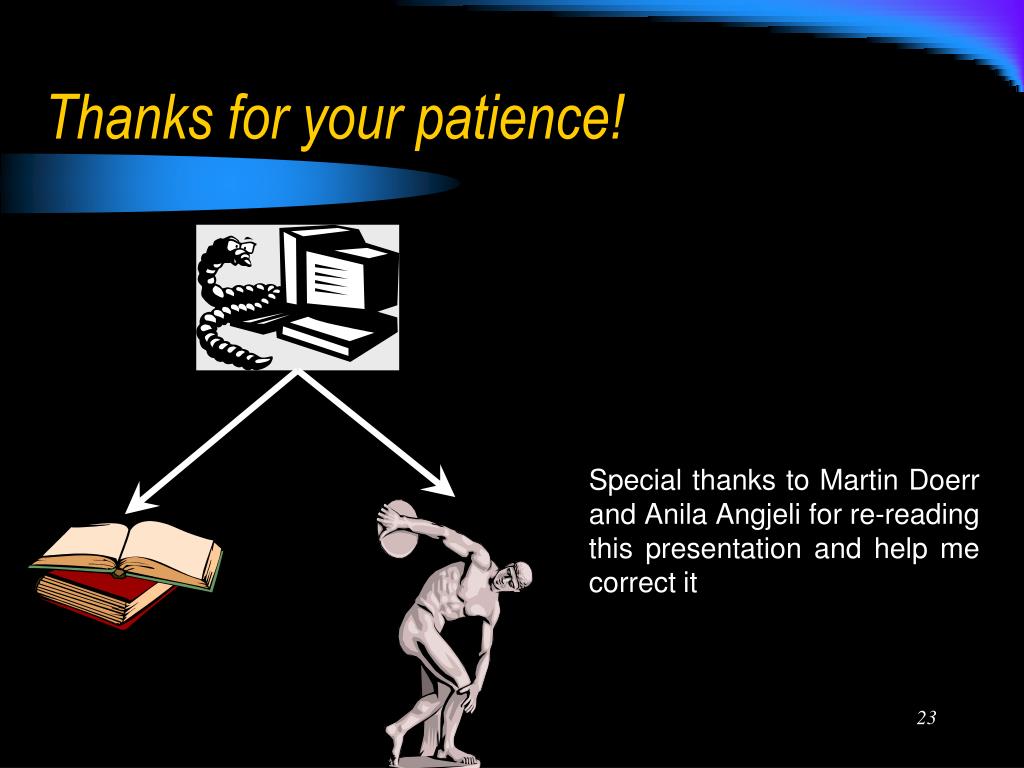 Thanks for your patience!

Special thanks to Martin Doerr and Anila Angjeli for re-reading this presentation and help me correct it

23